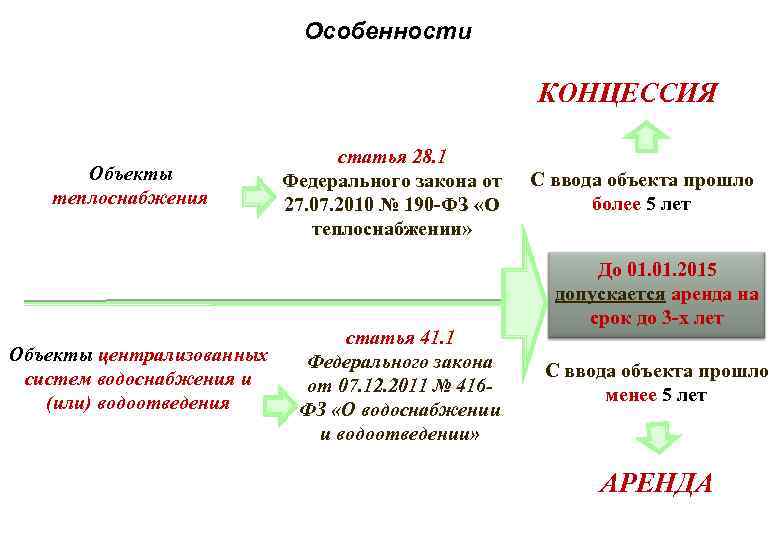 Особенности

КОНЦЕССИЯ

Объекты теплоснабжения

статья 28.1 Федерального закона от 27.07.2010 № 190-ФЗ «О теплоснабжении»

С ввода объекта прошло более 5 лет

До 01.01.2015 допускается аренда на срок до 3-х лет

Объекты централизованных систем водоснабжения и (или) водоотведения

статья 41.1 Федерального закона от 07.12.2011 № 416-ФЗ «О водоснабжении и водоотведении»

С ввода объекта прошло менее 5 лет

АРЕНДА